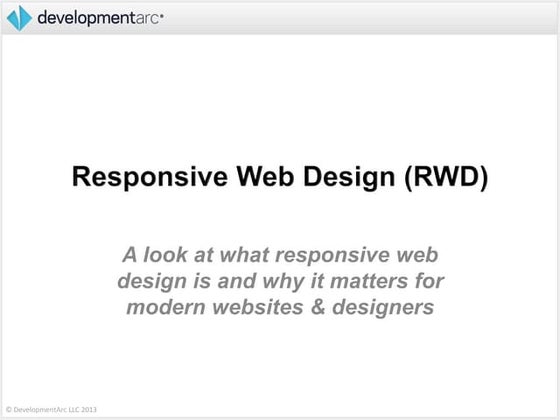 developmentarc

Responsive Web Design (RWD)

A look at what responsive web design is and why it matters for modern websites & designers

© DevelopmentArc LLC 2013